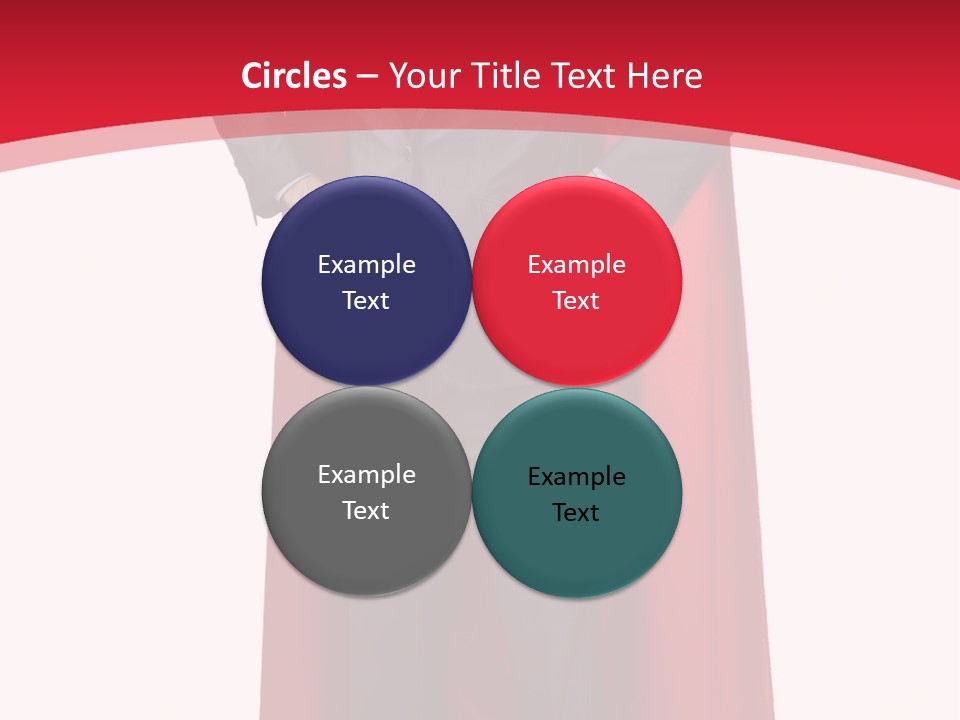 Circles – Your Title Text Here

Example Text

Example Text

Example Text

Example Text